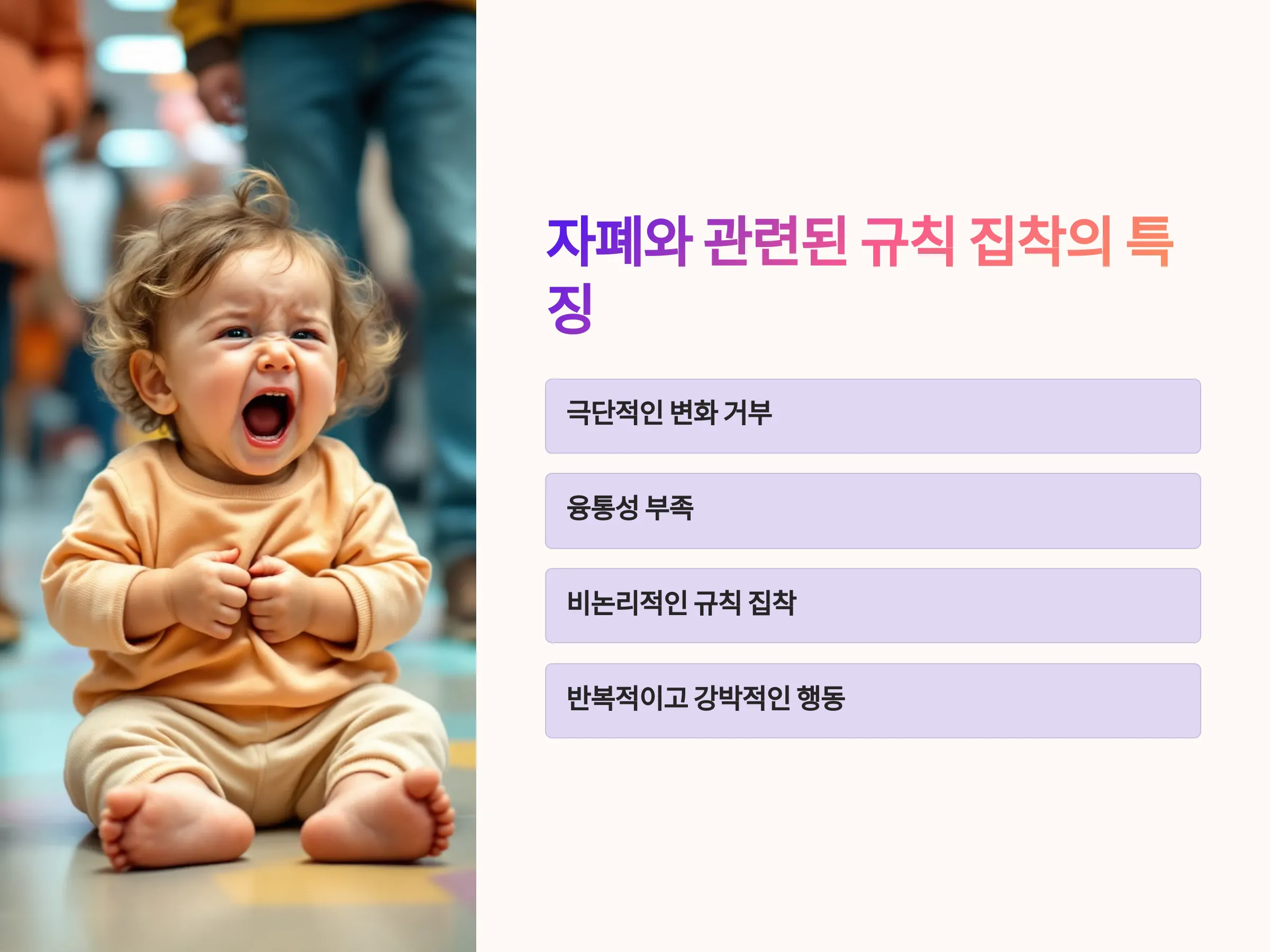 자폐와 관련된 규칙 집착의 특징

극단적인 변화 거부

융통성 부족

비논리적인 규칙 집착

반복적이고 강박적인 행동